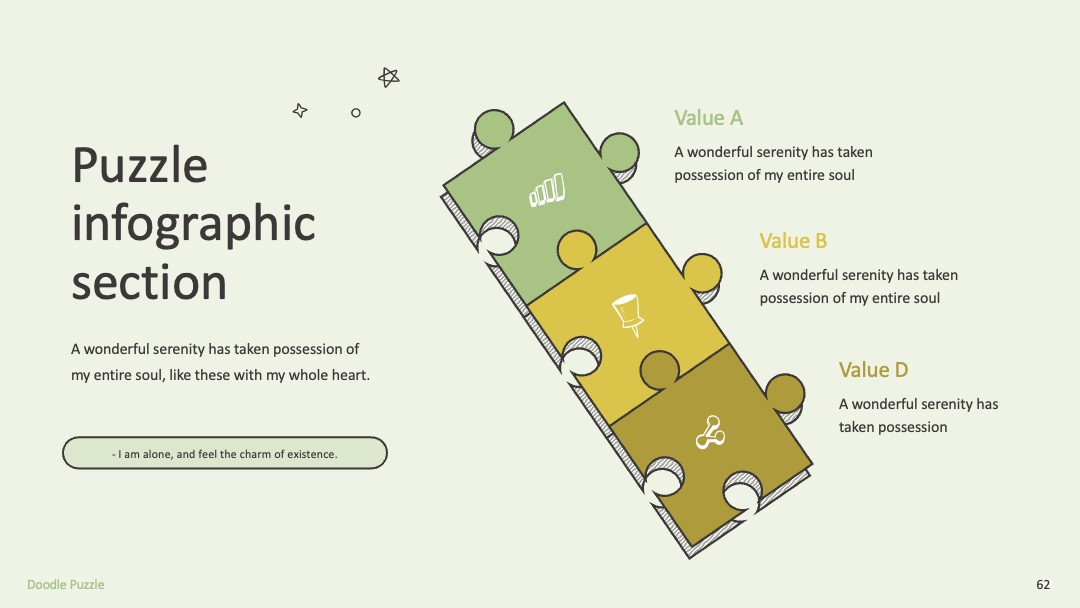 Puzzle infographic section

A wonderful serenity has taken possession of my entire soul, like these with my whole heart.

- I am alone, and feel the charm of existence.

Value A

A wonderful serenity has taken possession of my entire soul

Value B

A wonderful serenity has taken possession of my entire soul

Value D

A wonderful serenity has taken possession

Doodle Puzzle

62